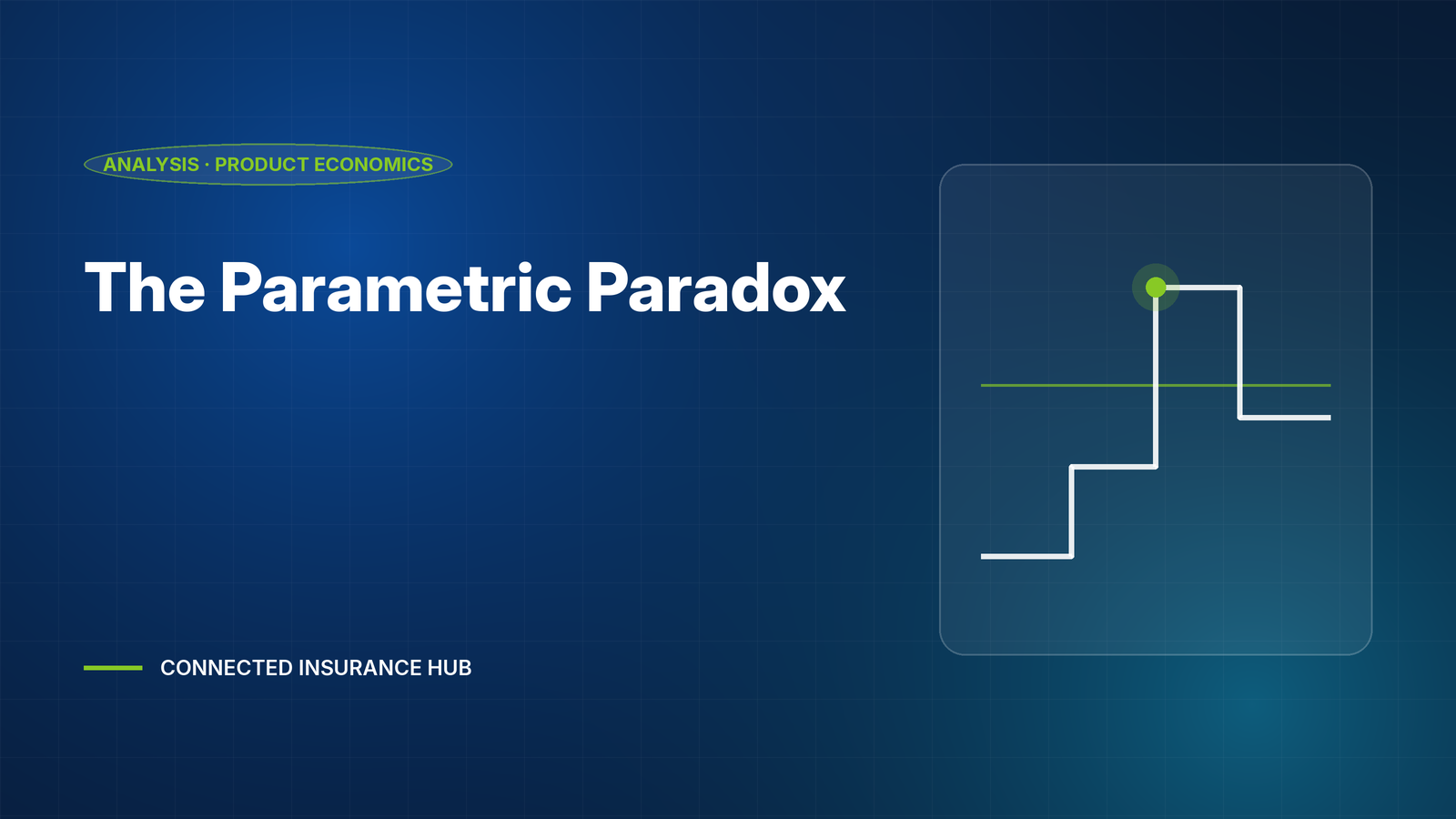 ANALYSIS · PRODUCT ECONOMICS

The Parametric Paradox

CONNECTED INSURANCE HUB